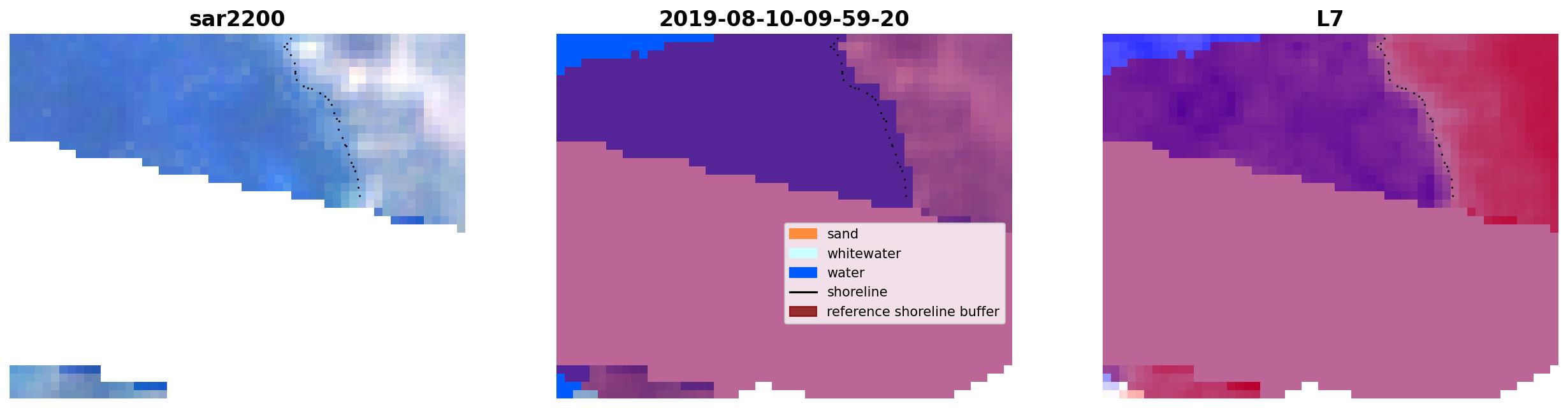 sar2200

2019-08-10-09-59-20

sand
whitewater
water
shoreline
reference shoreline buffer

L7